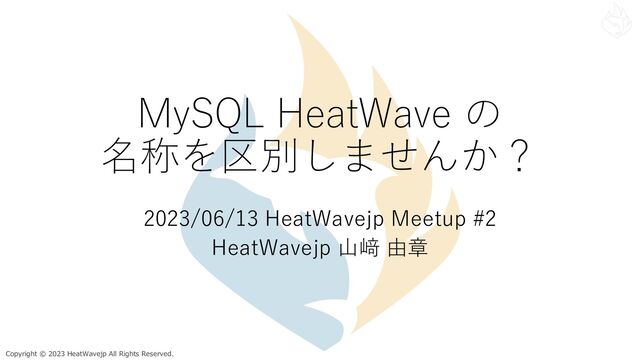 MySQL HeatWave の
名称を区別しませんか？

2023/06/13 HeatWavejp Meetup #2
HeatWavejp 山﨑 由章

Copyright © 2023 HeatWavejp All Rights Reserved.